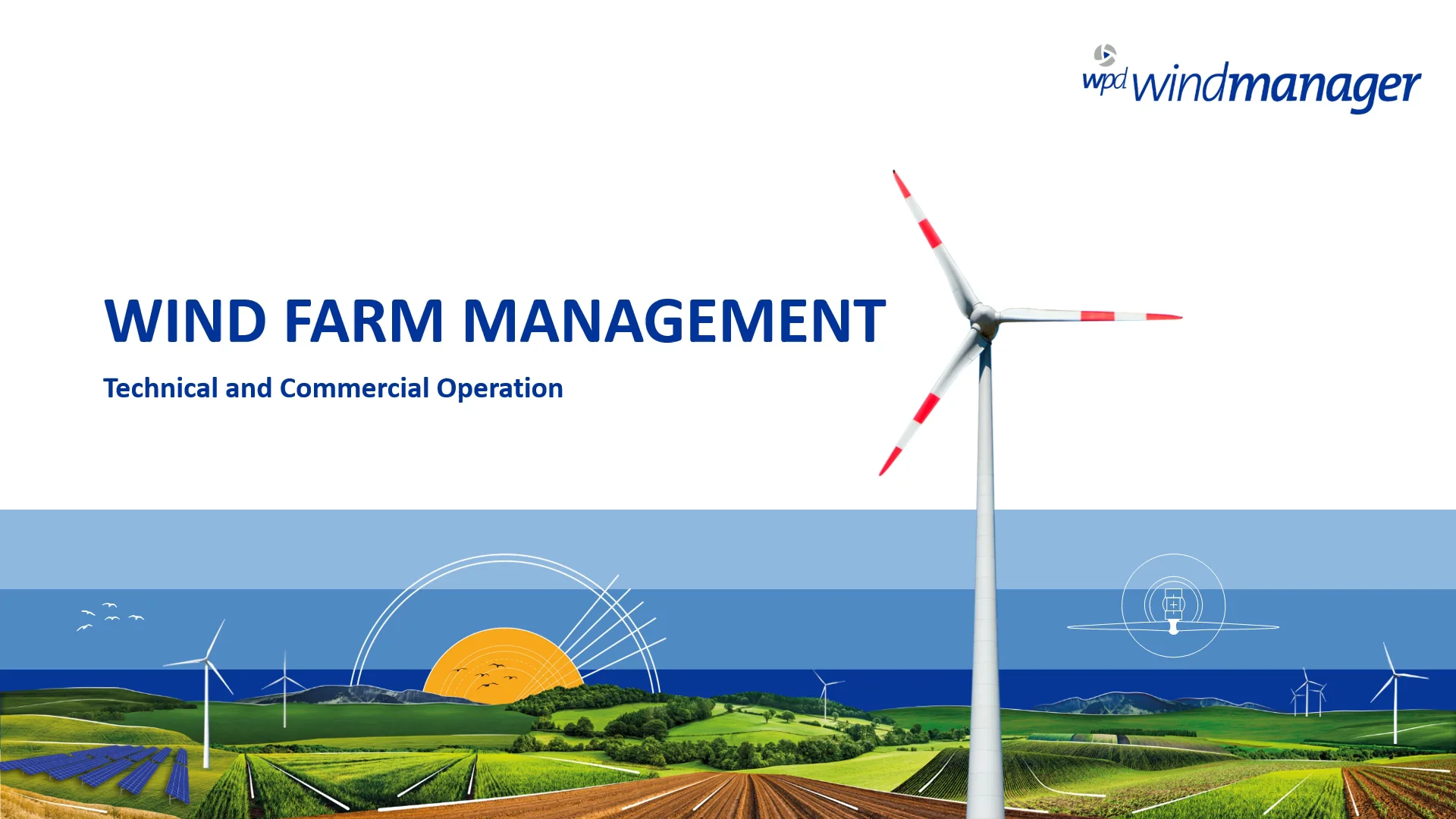 wpd windmanager

WIND FARM MANAGEMENT

Technical and Commercial Operation